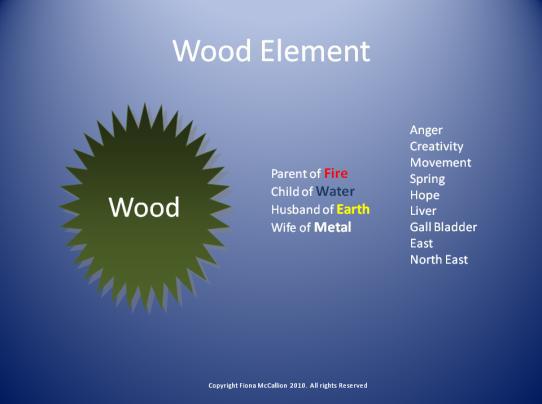 Wood Element

Wood

Parent of Fire
Child of Water
Husband of Earth
Wife of Metal

Anger
Creativity
Movement
Spring
Hope
Liver
Gall Bladder
East
North East

Copyright Fiona McCallion 2010. All rights Reserved